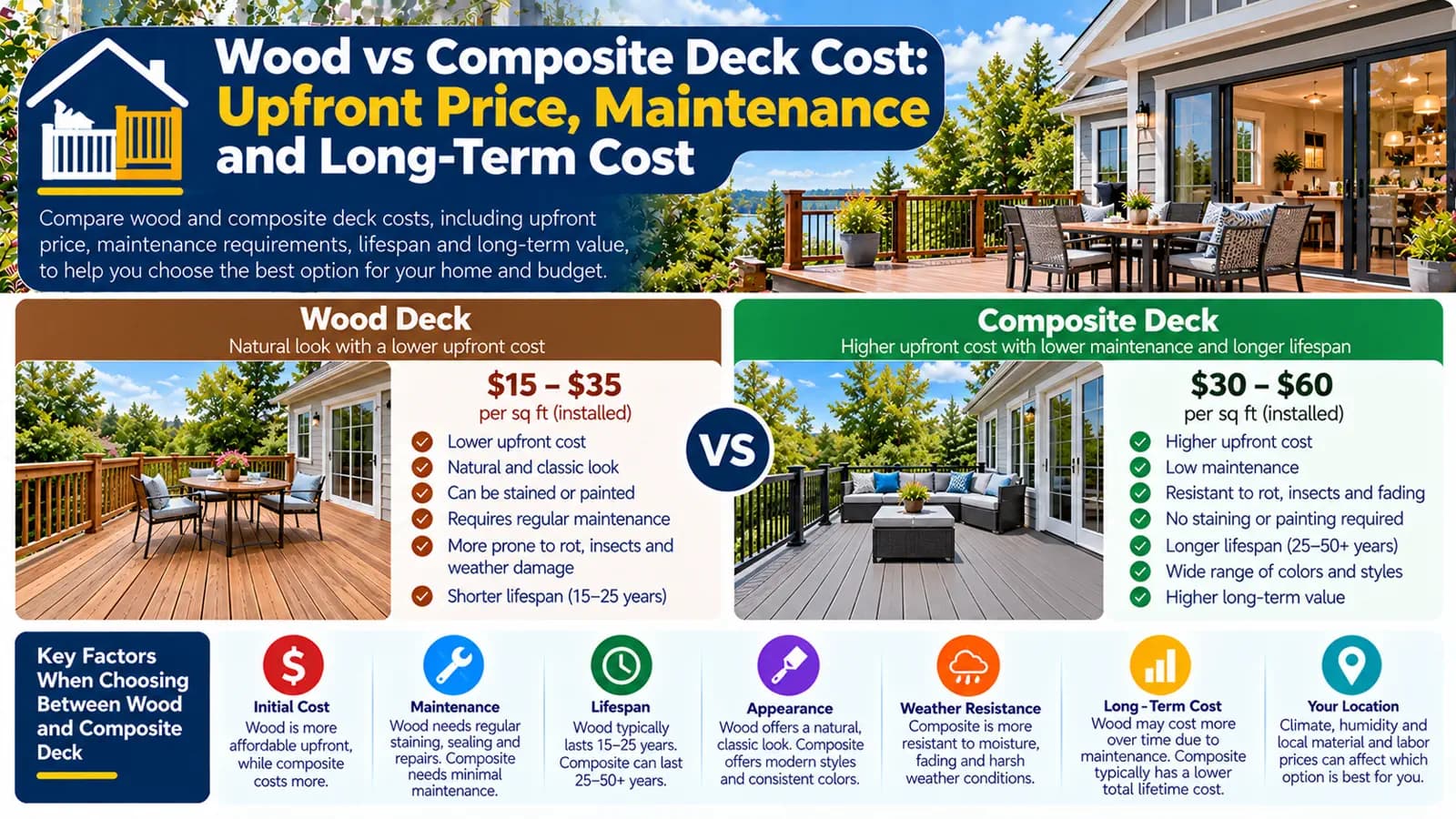 Wood vs Composite Deck Cost: Upfront Price, Maintenance and Long-Term Cost

Compare wood and composite deck costs, including upfront price, maintenance requirements, lifespan and long-term value, to help you choose the best option for your home and budget.

Wood Deck
Natural look with a lower upfront cost

$15 – $35
per sq ft (installed)

Lower upfront cost
Natural and classic look
Can be stained or painted
Requires regular maintenance
More prone to rot, insects and weather damage
Shorter lifespan (15–25 years)

VS

Composite Deck
Higher upfront cost with lower maintenance and longer lifespan

$30 – $60
per sq ft (installed)

Higher upfront cost
Low maintenance
Resistant to rot, insects and fading
No staining or painting required
Longer lifespan (25–50+ years)
Wide range of colors and styles
Higher long-term value

Key Factors When Choosing Between Wood and Composite Deck

Initial Cost
Wood is more affordable upfront, while composite costs more.

Maintenance
Wood needs regular staining, sealing and repairs. Composite needs minimal maintenance.

Lifespan
Wood typically lasts 15–25 years. Composite can last 25–50+ years.

Appearance
Wood offers a natural, classic look. Composite offers modern styles and consistent colors.

Weather Resistance
Composite is more resistant to moisture, fading and harsh weather conditions.

Long-Term Cost
Wood may cost more over time due to maintenance. Composite typically has a lower total lifetime cost.

Your Location
Climate, humidity and local material and labor prices can affect which option is best for you.